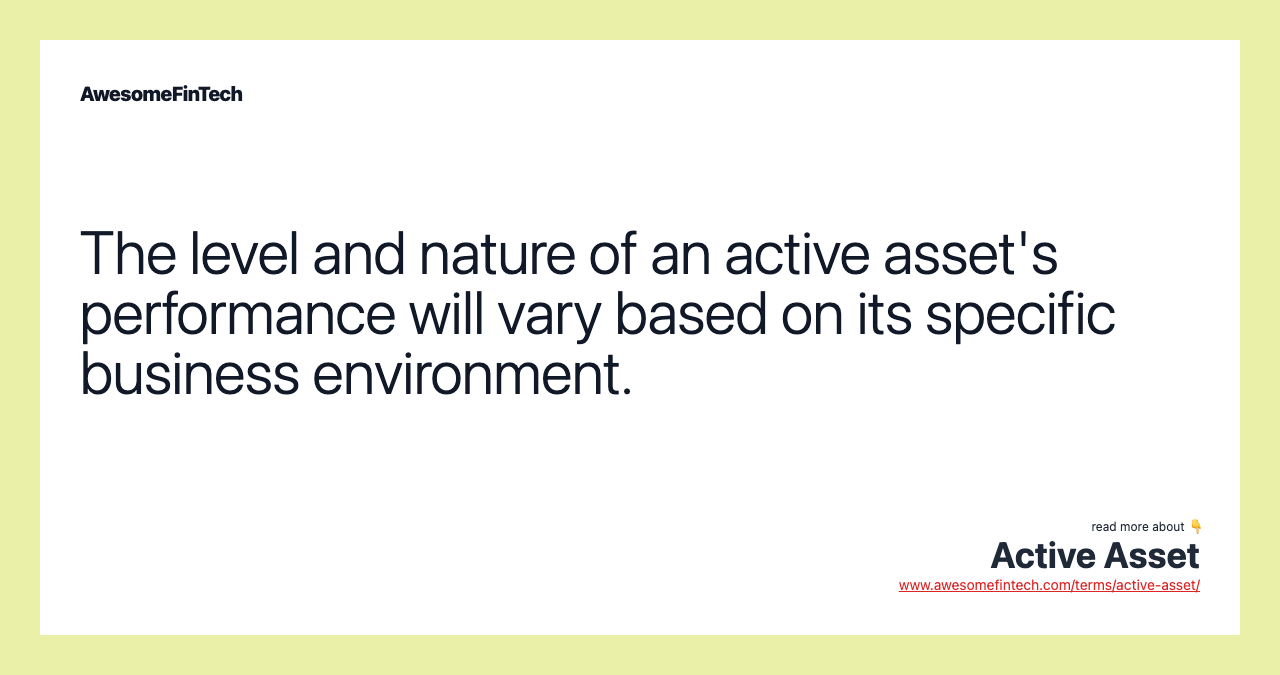 AwesomeFinTech

The level and nature of an active asset's performance will vary based on its specific business environment.

read more about 👇
Active Asset
www.awesomefintech.com/terms/active-asset/